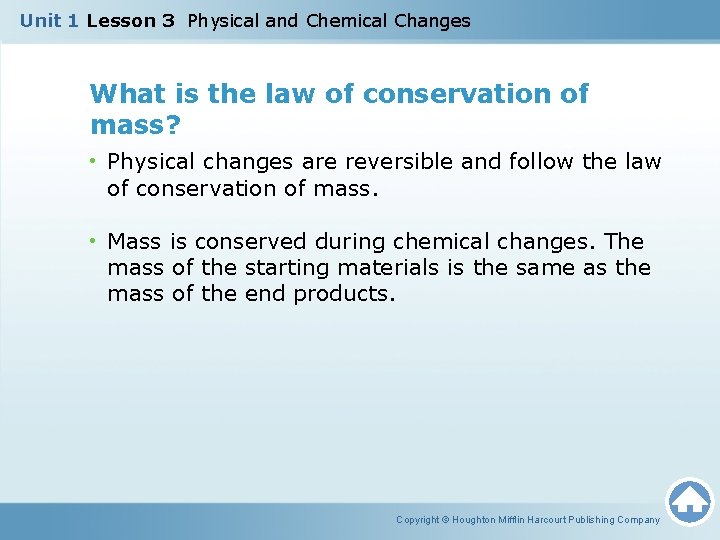 Unit 1 Lesson 3 Physical and Chemical Changes

What is the law of conservation of mass?

• Physical changes are reversible and follow the law of conservation of mass.

• Mass is conserved during chemical changes. The mass of the starting materials is the same as the mass of the end products.

Copyright © Houghton Mifflin Harcourt Publishing Company